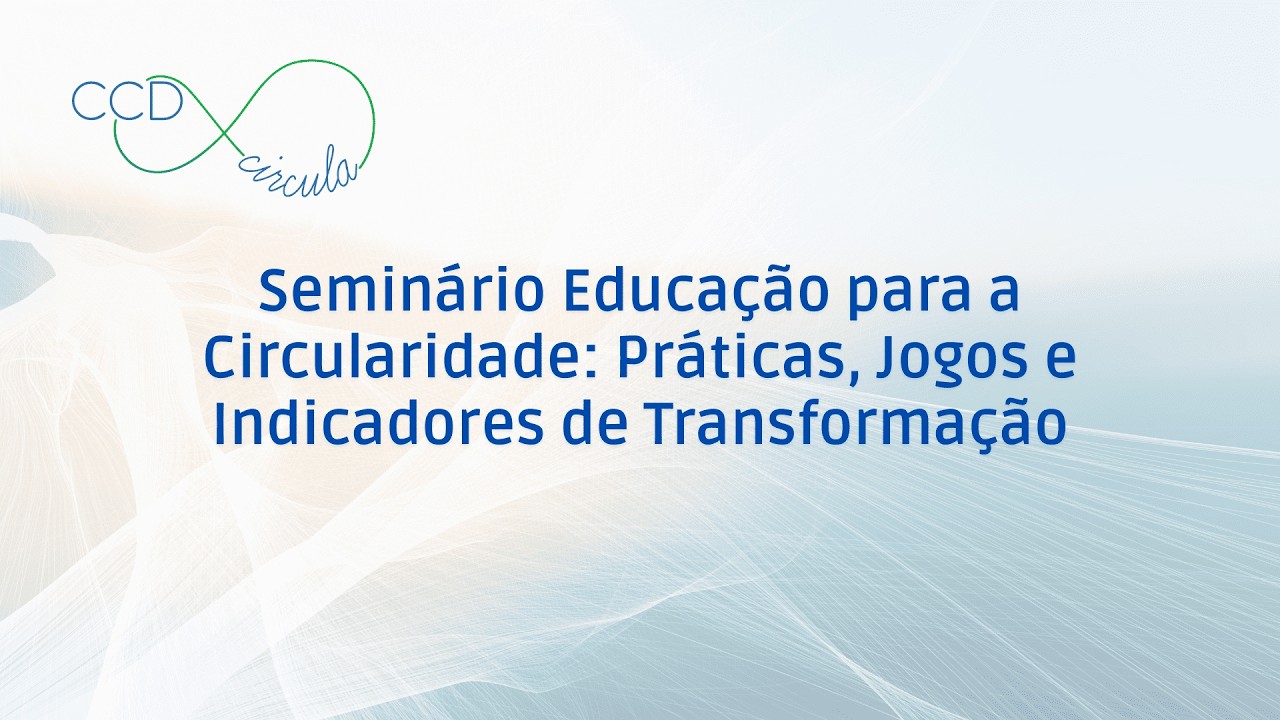 CCD
circula

Seminário Educação para a Circularidade: Práticas, Jogos e Indicadores de Transformação